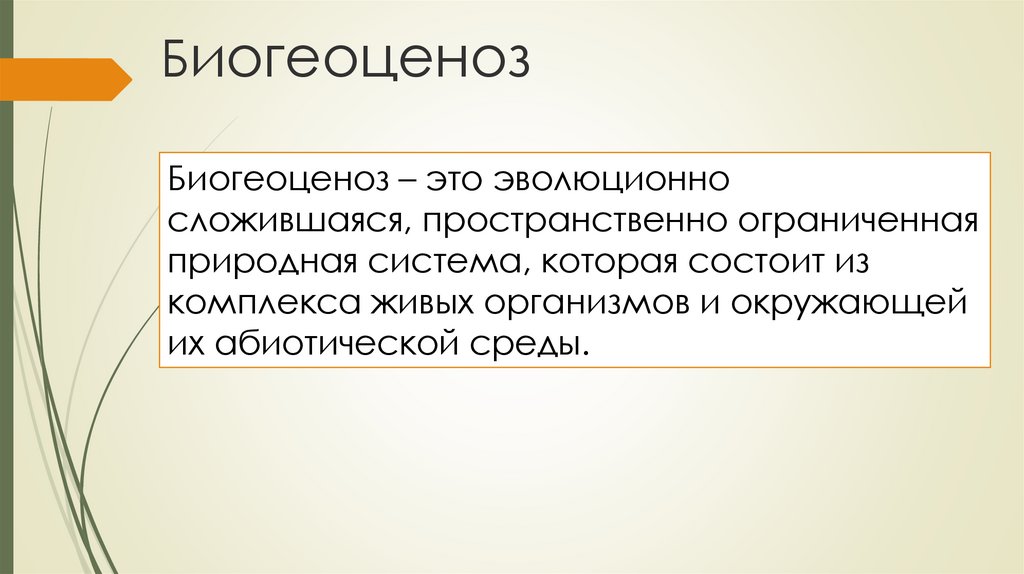 Биогеоценоз

Биогеоценоз – это эволюционно сложившаяся, пространственно ограниченная природная система, которая состоит из комплекса живых организмов и окружающей их абиотической среды.